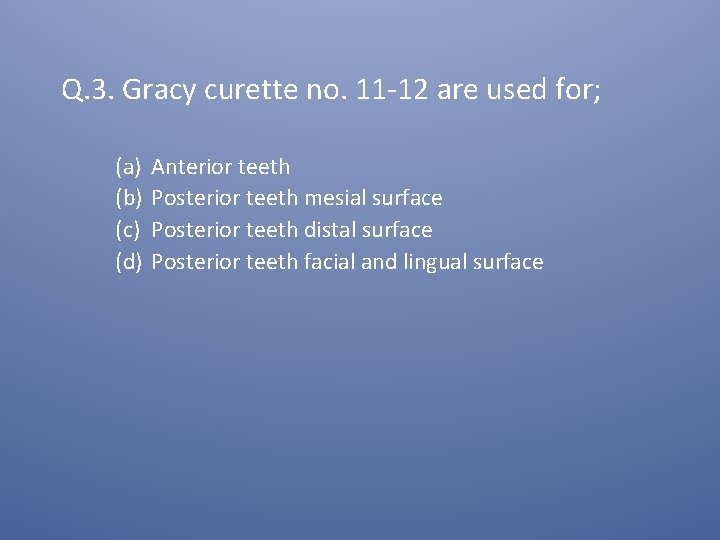 Q.3. Gracy curette no. 11-12 are used for;

(a) Anterior teeth
(b) Posterior teeth mesial surface
(c) Posterior teeth distal surface
(d) Posterior teeth facial and lingual surface